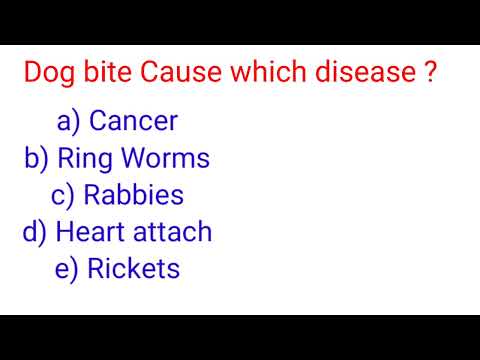 Dog bite Cause which disease ?

a) Cancer
b) Ring Worms
c) Rabbies
d) Heart attach
e) Rickets